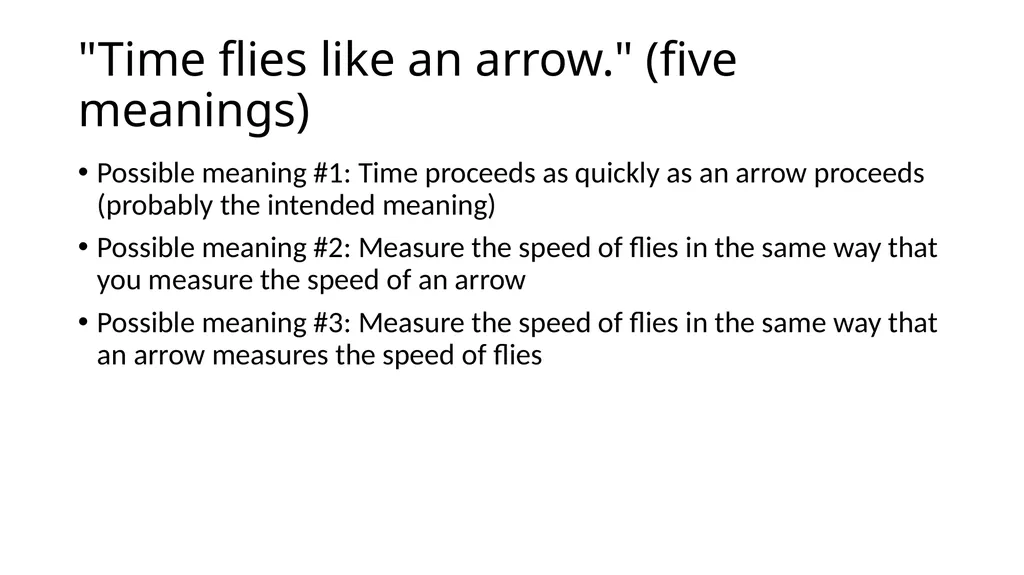 "Time flies like an arrow." (five meanings)

• Possible meaning #1: Time proceeds as quickly as an arrow proceeds (probably the intended meaning)
• Possible meaning #2: Measure the speed of flies in the same way that you measure the speed of an arrow
• Possible meaning #3: Measure the speed of flies in the same way that an arrow measures the speed of flies